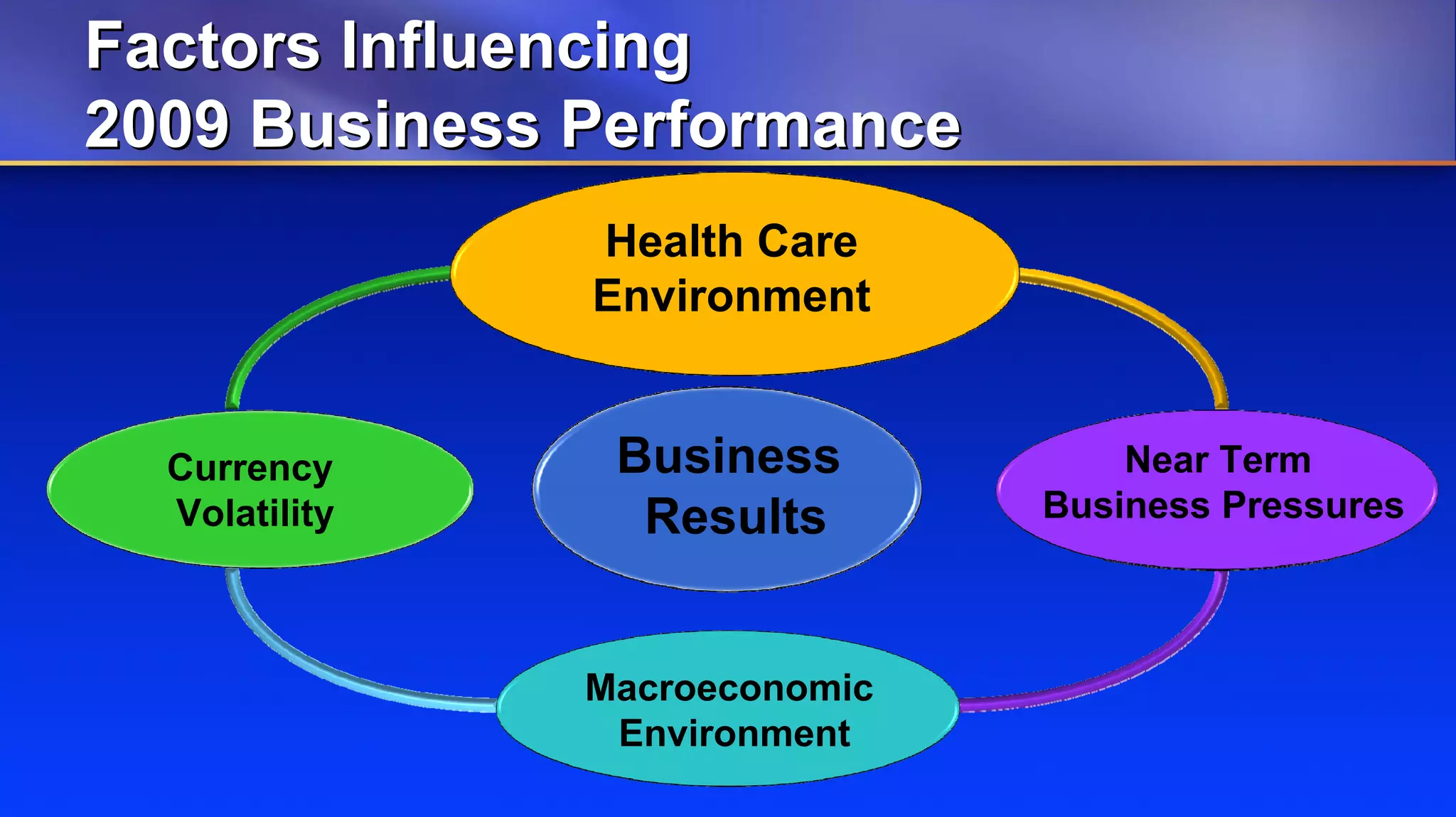 Factors Influencing
2009 Business Performance

Health Care
Environment

Currency
Volatility

Business
Results

Near Term
Business Pressures

Macroeconomic
Environment